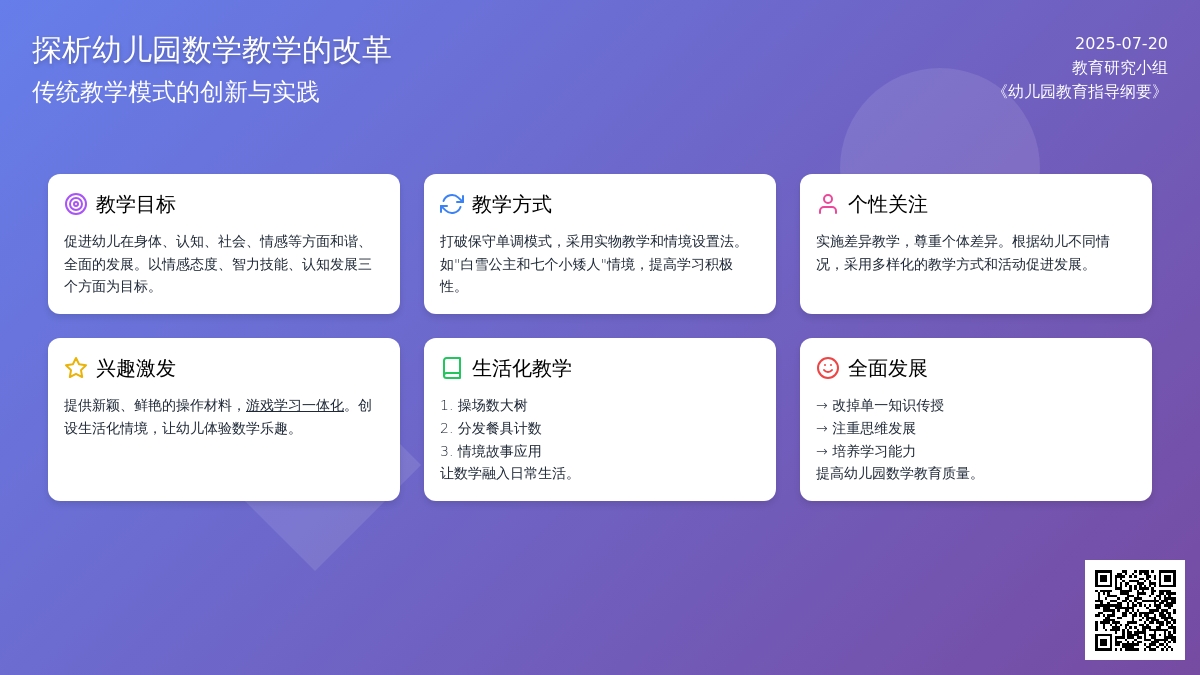 探析幼儿园数学教学的改革
传统教学模式的创新与实践

2025-07-20
教育研究小组
《幼儿园教育指导纲要》

教学目标
促进幼儿在身体、认知、社会、情感等方面和谐、全面的发展。以情感态度、智力技能、认知发展三个方面为目标。

教学方式
打破保守单调模式，采用实物教学和情境设置法。如"白雪公主和七个小矮人"情境，提高学习积极性。

个性关注
实施差异教学，尊重个体差异。根据幼儿不同情况，采用多样化的教学方式和活动促进发展。

兴趣激发
提供新颖、鲜艳的操作材料，游戏学习一体化。创设生活化情境，让幼儿体验数学乐趣。

生活化教学
1. 操场数大树
2. 分发餐具计数
3. 情境故事应用
让数学融入日常生活。

全面发展
→ 改掉单一知识传授
→ 注重思维发展
→ 培养学习能力
提高幼儿园数学教育质量。